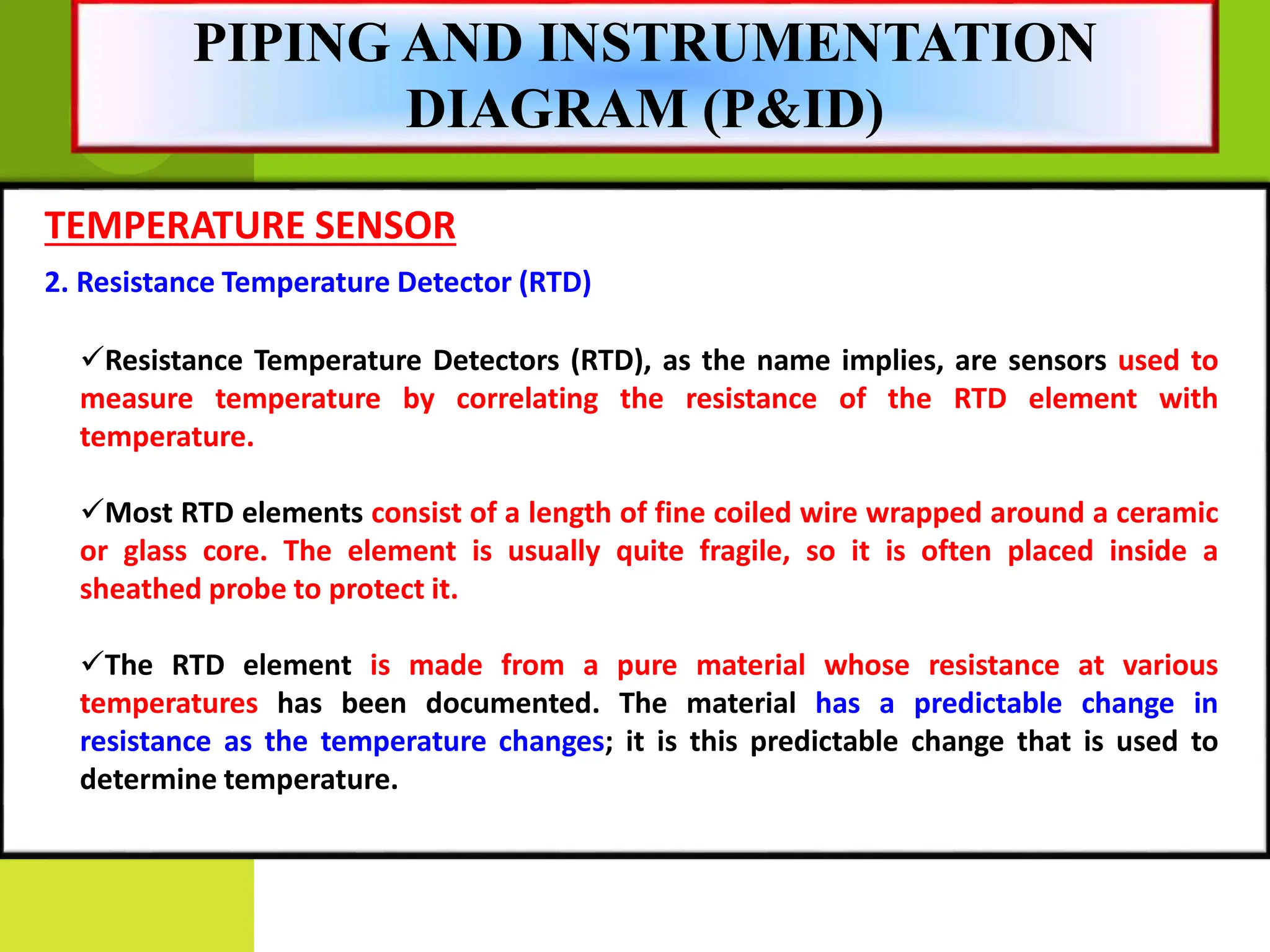 PIPING AND INSTRUMENTATION DIAGRAM (P&ID)

TEMPERATURE SENSOR

2. Resistance Temperature Detector (RTD)

✓Resistance Temperature Detectors (RTD), as the name implies, are sensors used to measure temperature by correlating the resistance of the RTD element with temperature.

✓Most RTD elements consist of a length of fine coiled wire wrapped around a ceramic or glass core. The element is usually quite fragile, so it is often placed inside a sheathed probe to protect it.

✓The RTD element is made from a pure material whose resistance at various temperatures has been documented. The material has a predictable change in resistance as the temperature changes; it is this predictable change that is used to determine temperature.